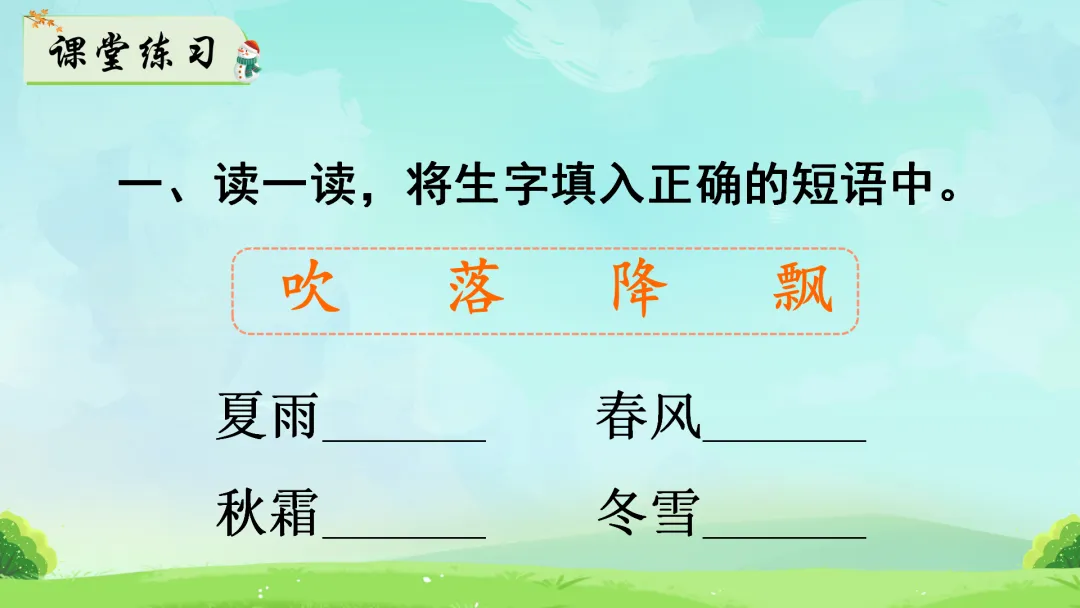 课堂练习

一、读一读，将生字填入正确的短语中。

吹　落　降　飘

夏雨______　春风______

秋霜______　冬雪______